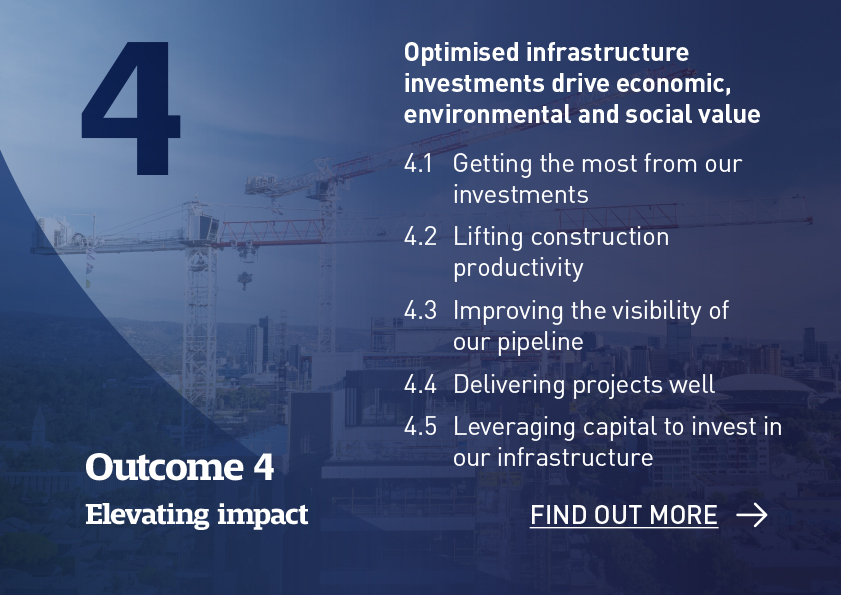 4

Optimised infrastructure investments drive economic, environmental and social value

4.1 Getting the most from our investments

4.2 Lifting construction productivity

4.3 Improving the visibility of our pipeline

4.4 Delivering projects well

4.5 Leveraging capital to invest in our infrastructure

Outcome 4

Elevating impact

FIND OUT MORE →